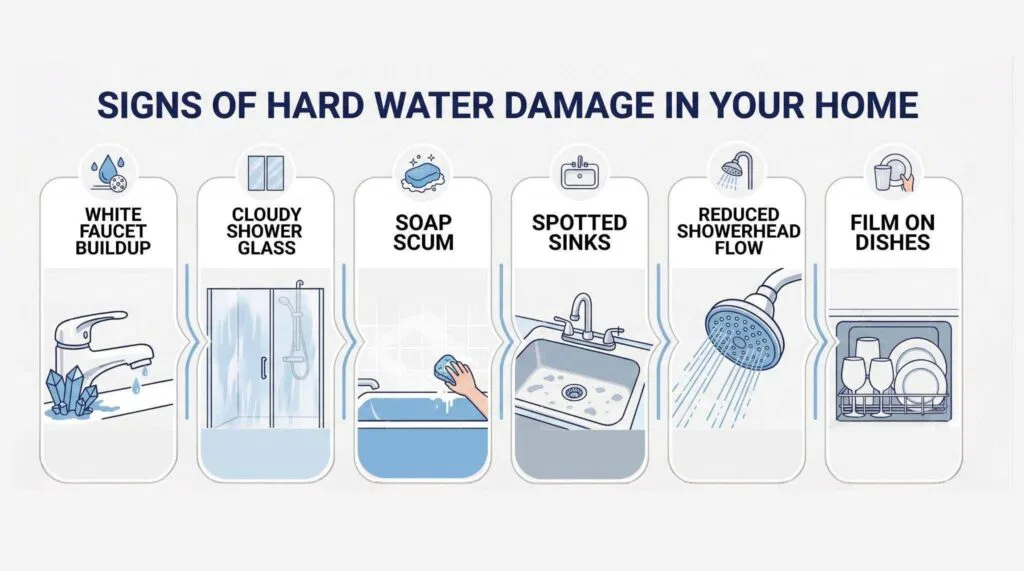 SIGNS OF HARD WATER DAMAGE IN YOUR HOME

WHITE FAUCET BUILDUP

CLOUDY SHOWER GLASS

SOAP SCUM

SPOTTED SINKS

REDUCED SHOWERHEAD FLOW

FILM ON DISHES